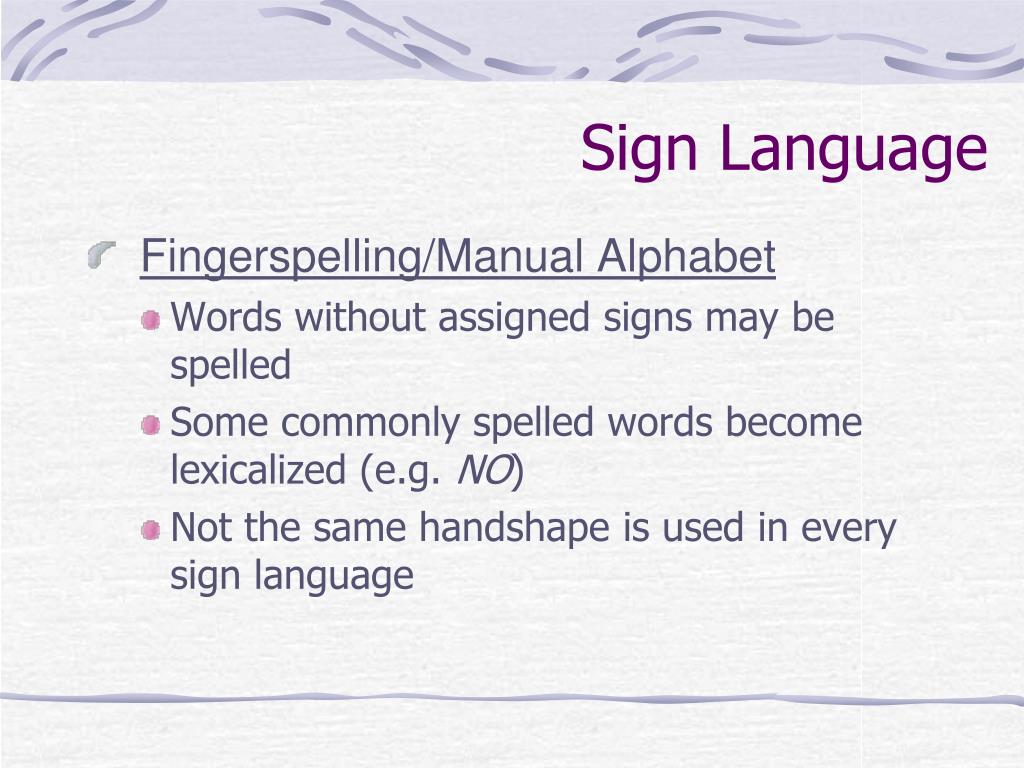 Sign Language

Fingerspelling/Manual Alphabet

Words without assigned signs may be spelled

Some commonly spelled words become lexicalized (e.g. NO)

Not the same handshape is used in every sign language